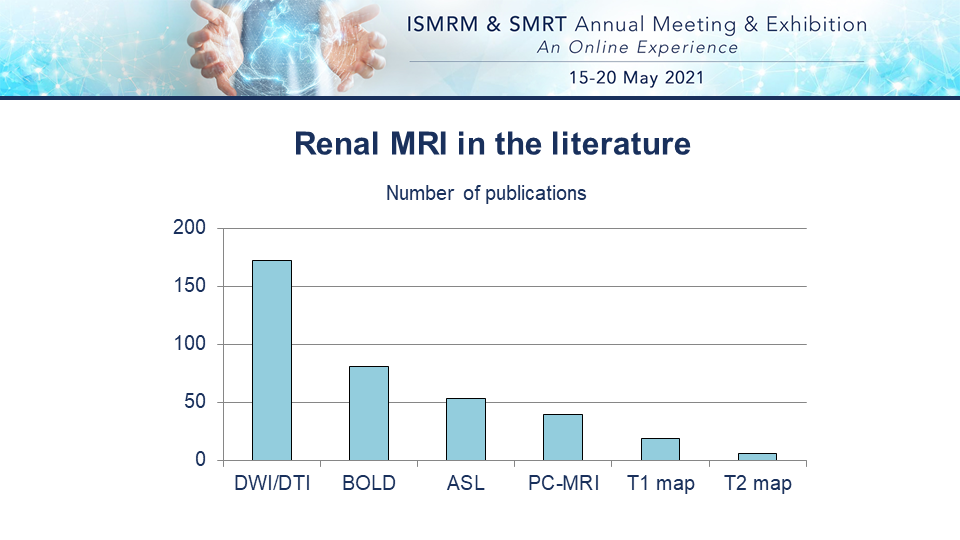 ISMRM & SMRT Annual Meeting & Exhibition
An Online Experience
15-20 May 2021

Renal MRI in the literature

Number of publications

200
150
100
50
0

DWI/DTI BOLD ASL PC-MRI T1 map T2 map